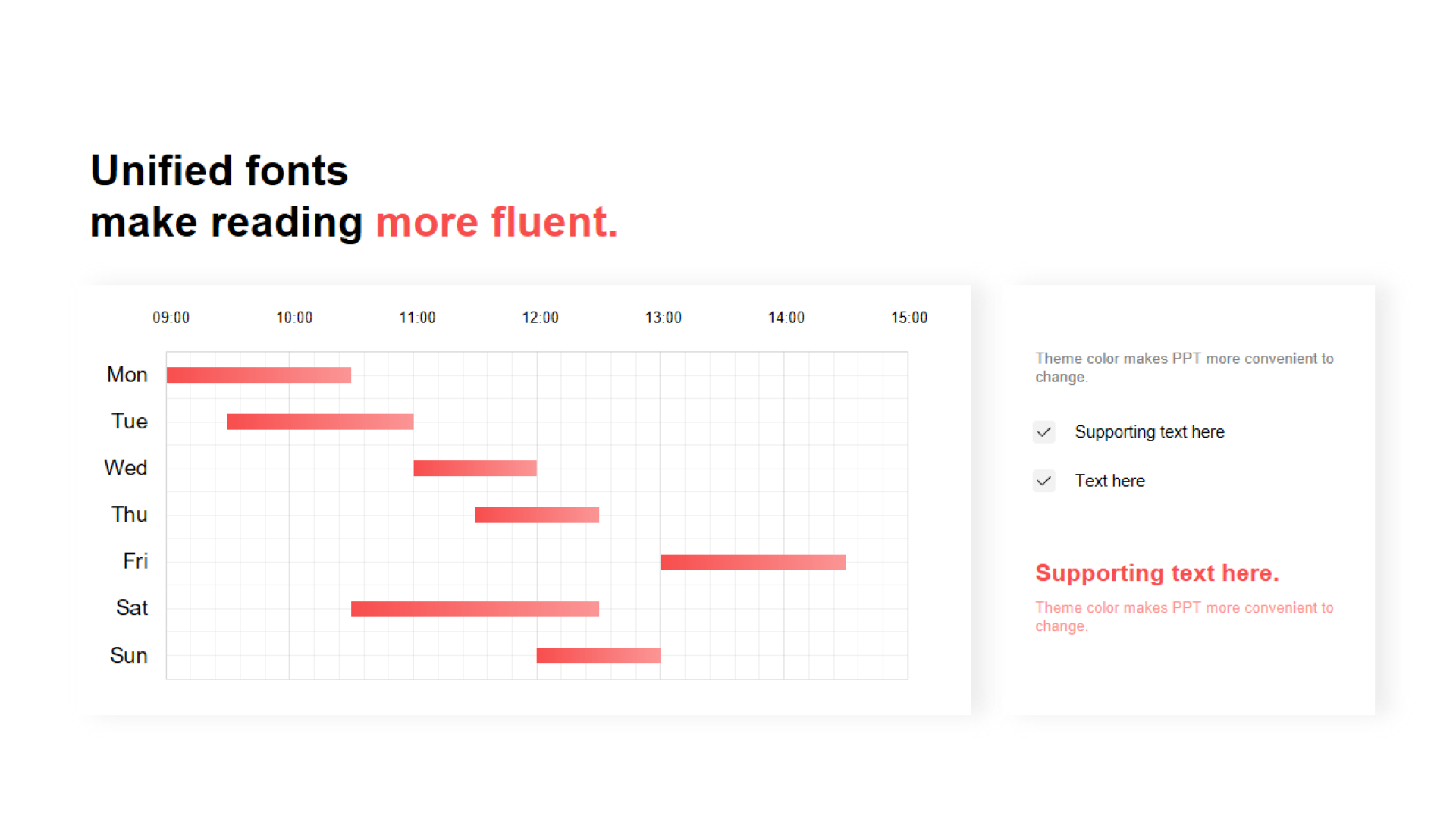 Unified fonts
make reading more fluent.

09:00 10:00 11:00 12:00 13:00 14:00 15:00

Mon
Tue
Wed
Thu
Fri
Sat
Sun

Theme color makes PPT more convenient to change.

Supporting text here

Text here

Supporting text here.

Theme color makes PPT more convenient to change.